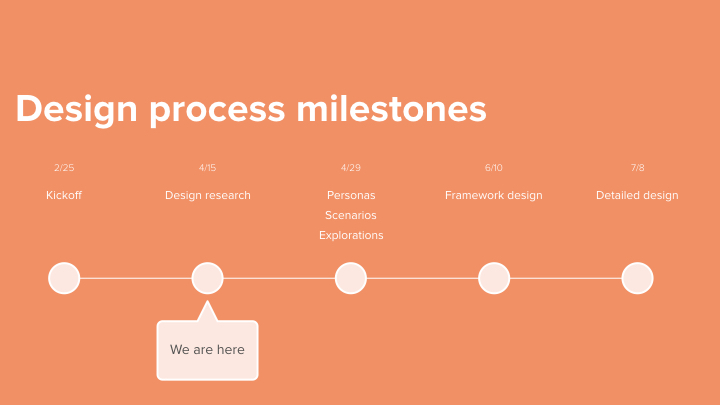 Design process milestones

2/25

Kickoff

4/15

Design research

4/29

Personas
Scenarios
Explorations

6/10

Framework design

7/8

Detailed design

We are here